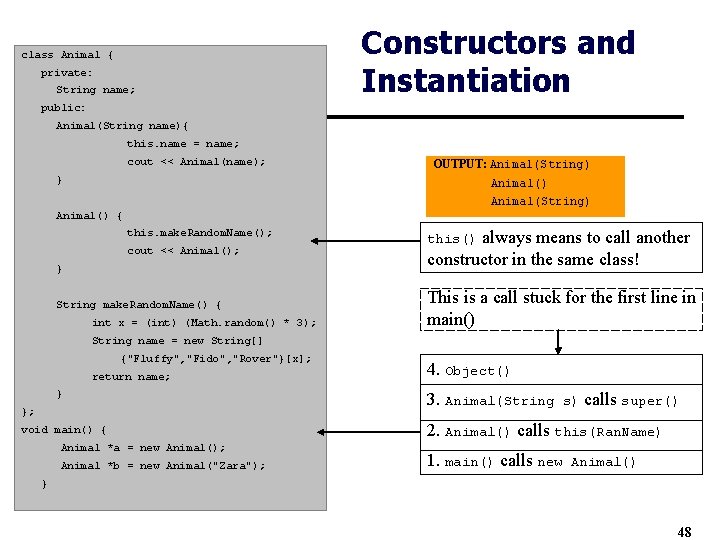 Constructors and Instantiation

class Animal {
private:
String name;
public:
Animal(String name){
this.name = name;
cout << Animal(name);
}

Animal() {
this.makeRandomName();
cout << Animal();
}

String makeRandomName() {
int x = (int) (Math.random() * 3);
String name = new String[]
{"Fluffy","Fido","Rover"}[x];
return name;
}
};
void main() {
Animal *a = new Animal();
Animal *b = new Animal("Zara");
}

OUTPUT: Animal(String)
Animal()
Animal(String)

this() always means to call another constructor in the same class!

This is a call stuck for the first line in main()

4. Object()

3. Animal(String s) calls super()

2. Animal() calls this(RanName)

1. main() calls new Animal()

48